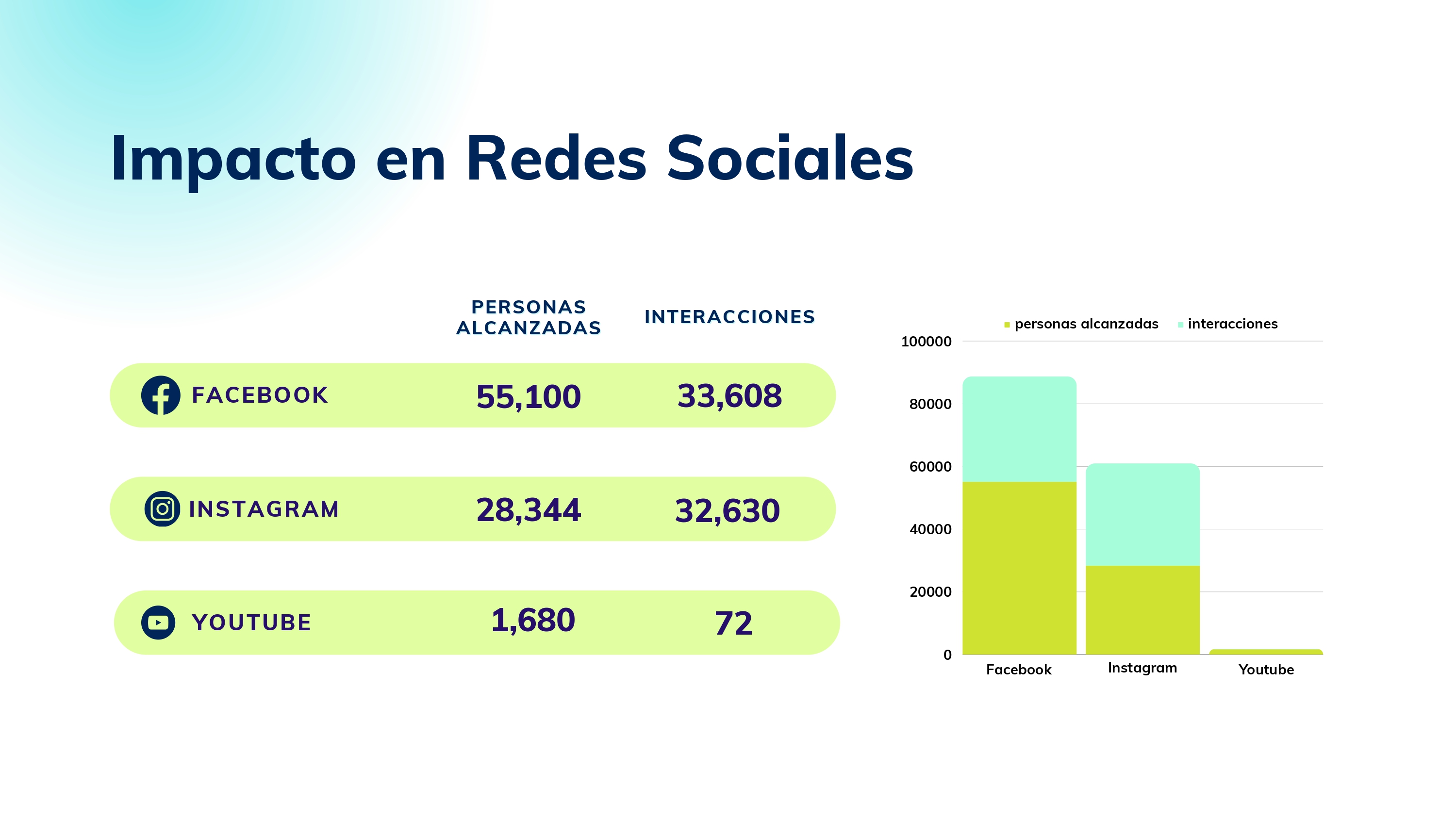 Impacto en Redes Sociales

| | PERSONAS ALCANZADAS | INTERACCIONES |
|---|---|---|
| FACEBOOK | 55,100 | 33,608 |
| INSTAGRAM | 28,344 | 32,630 |
| YOUTUBE | 1,680 | 72 |

personas alcanzadas
interacciones

100000
80000
60000
40000
20000
0

Facebook
Instagram
Youtube